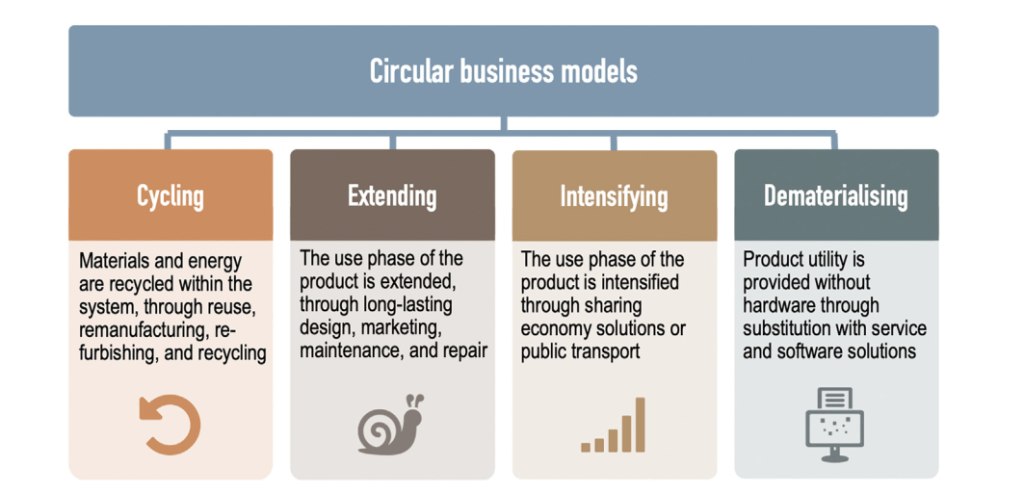 Circular business models

Cycling

Materials and energy are recycled within the system, through reuse, remanufacturing, refurbishing, and recycling

Extending

The use phase of the product is extended, through long-lasting design, marketing, maintenance, and repair

Intensifying

The use phase of the product is intensified through sharing economy solutions or public transport

Dematerialising

Product utility is provided without hardware through substitution with service and software solutions